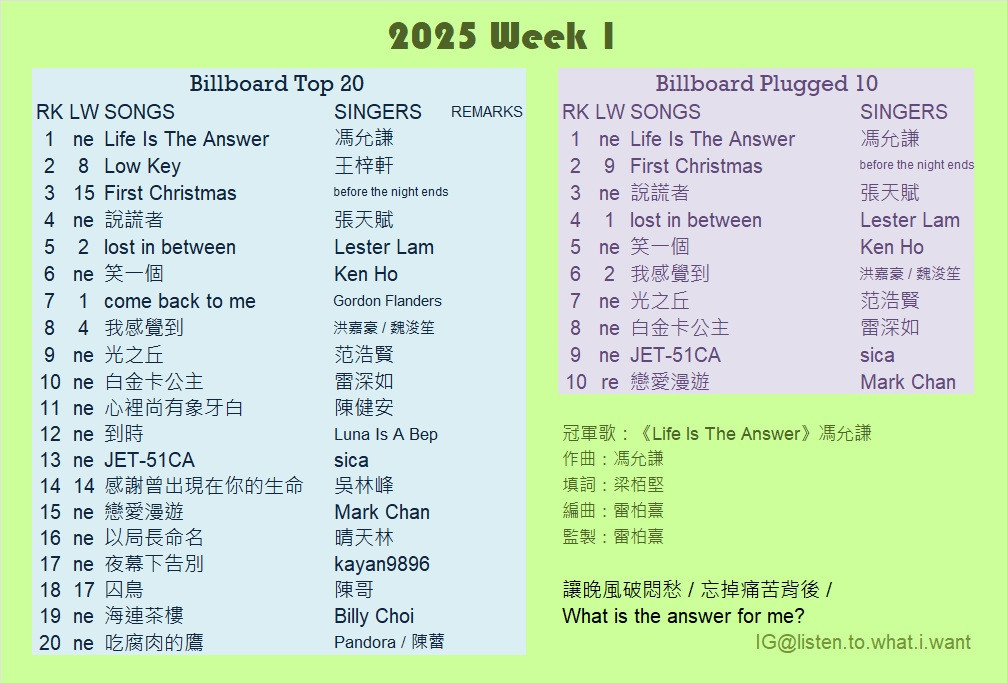 2025 Week 1

Billboard Top 20

| RK | LW | SONGS | SINGERS | REMARKS |
|---|---|---|---|---|
| 1 | ne | Life Is The Answer | 馮允謙 | |
| 2 | 8 | Low Key | 王梓軒 | |
| 3 | 15 | First Christmas | before the night ends | |
| 4 | ne | 說謊者 | 張天賦 | |
| 5 | 2 | lost in between | Lester Lam | |
| 6 | ne | 笑一個 | Ken Ho | |
| 7 | 1 | come back to me | Gordon Flanders | |
| 8 | 4 | 我感覺到 | 洪嘉豪 / 魏浚笙 | |
| 9 | ne | 光之丘 | 范浩賢 | |
| 10 | ne | 白金卡公主 | 雷深如 | |
| 11 | ne | 心裡尚有象牙白 | 陳健安 | |
| 12 | ne | 到時 | Luna Is A Bep | |
| 13 | ne | JET-51CA | sica | |
| 14 | 14 | 感謝曾出現在你的生命 | 吳林峰 | |
| 15 | ne | 戀愛漫遊 | Mark Chan | |
| 16 | ne | 以局長命名 | 晴天林 | |
| 17 | ne | 夜幕下告別 | kayan9896 | |
| 18 | 17 | 囚鳥 | 陳哥 | |
| 19 | ne | 海連茶樓 | Billy Choi | |
| 20 | ne | 吃腐肉的鷹 | Pandora / 陳蕾 | |

Billboard Plugged 10

| RK | LW | SONGS | SINGERS |
|---|---|---|---|
| 1 | ne | Life Is The Answer | 馮允謙 |
| 2 | 9 | First Christmas | before the night ends |
| 3 | ne | 說謊者 | 張天賦 |
| 4 | 1 | lost in between | Lester Lam |
| 5 | ne | 笑一個 | Ken Ho |
| 6 | 2 | 我感覺到 | 洪嘉豪 / 魏浚笙 |
| 7 | ne | 光之丘 | 范浩賢 |
| 8 | ne | 白金卡公主 | 雷深如 |
| 9 | ne | JET-51CA | sica |
| 10 | re | 戀愛漫遊 | Mark Chan |

冠軍歌：《Life Is The Answer》馮允謙
作曲：馮允謙
填詞：梁栢堅
編曲：雷柏熹
監製：雷柏熹

讓晚風破悶愁 / 忘掉痛苦背後 /
What is the answer for me?

IG@listen.to.what.i.want